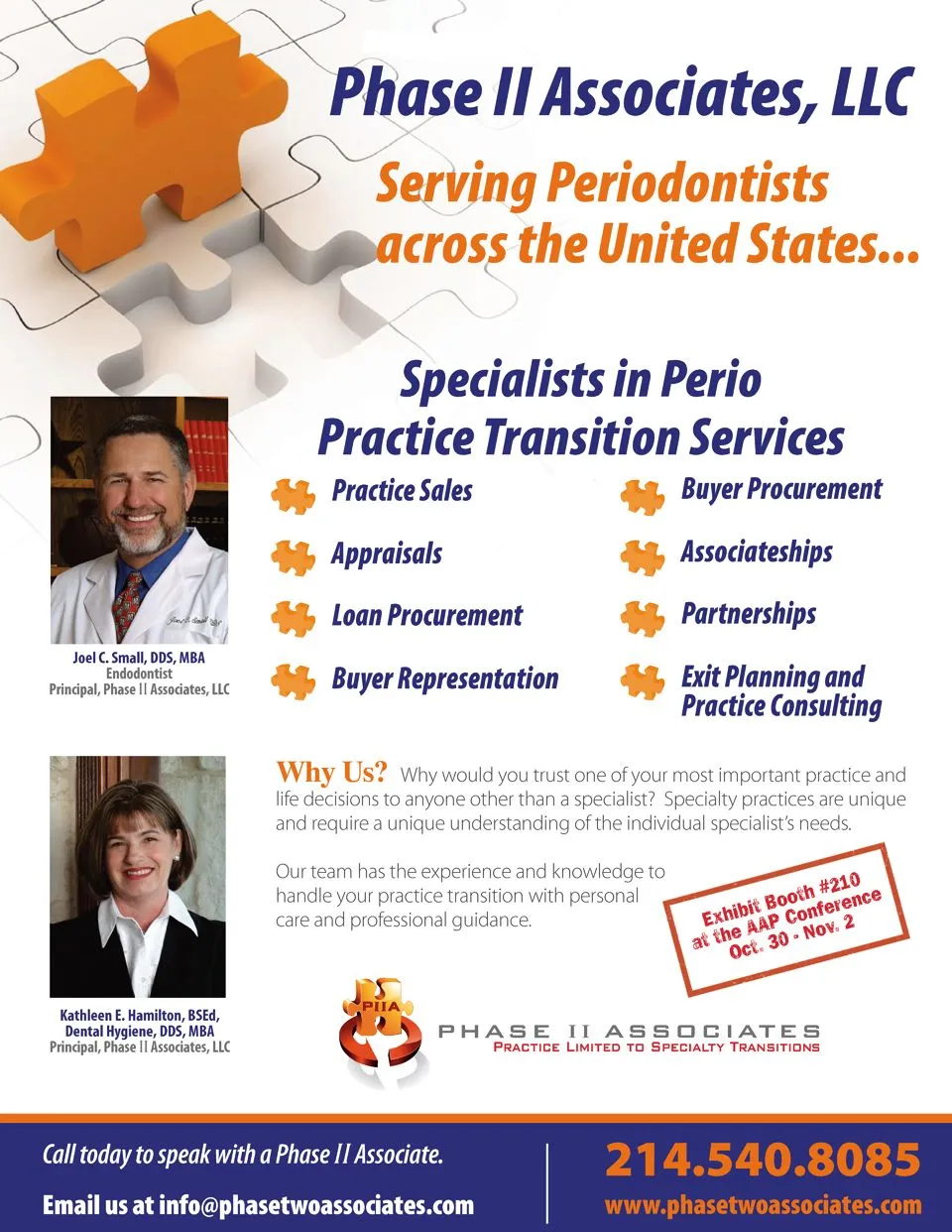 Phase II Associates, LLC

Serving Periodontists across the United States...

Specialists in Perio Practice Transition Services

Practice Sales

Appraisals

Loan Procurement

Buyer Representation

Buyer Procurement

Associateships

Partnerships

Exit Planning and Practice Consulting

Joel C. Small, DDS, MBA
Endodontist
Principal, Phase II Associates, LLC

Why Us? Why would you trust one of your most important practice and life decisions to anyone other than a specialist? Specialty practices are unique and require a unique understanding of the individual specialist's needs.

Our team has the experience and knowledge to handle your practice transition with personal care and professional guidance.

Exhibit Booth #210 at the AAP Conference Oct. 30 - Nov. 2

Kathleen E. Hamilton, BSEd, Dental Hygiene, DDS, MBA
Principal, Phase II Associates, LLC

PIIA

PHASE II ASSOCIATES
PRACTICE LIMITED TO SPECIALTY TRANSITIONS

Call today to speak with a Phase II Associate.

Email us at info@phasetwoassociates.com

214.540.8085

www.phasetwoassociates.com